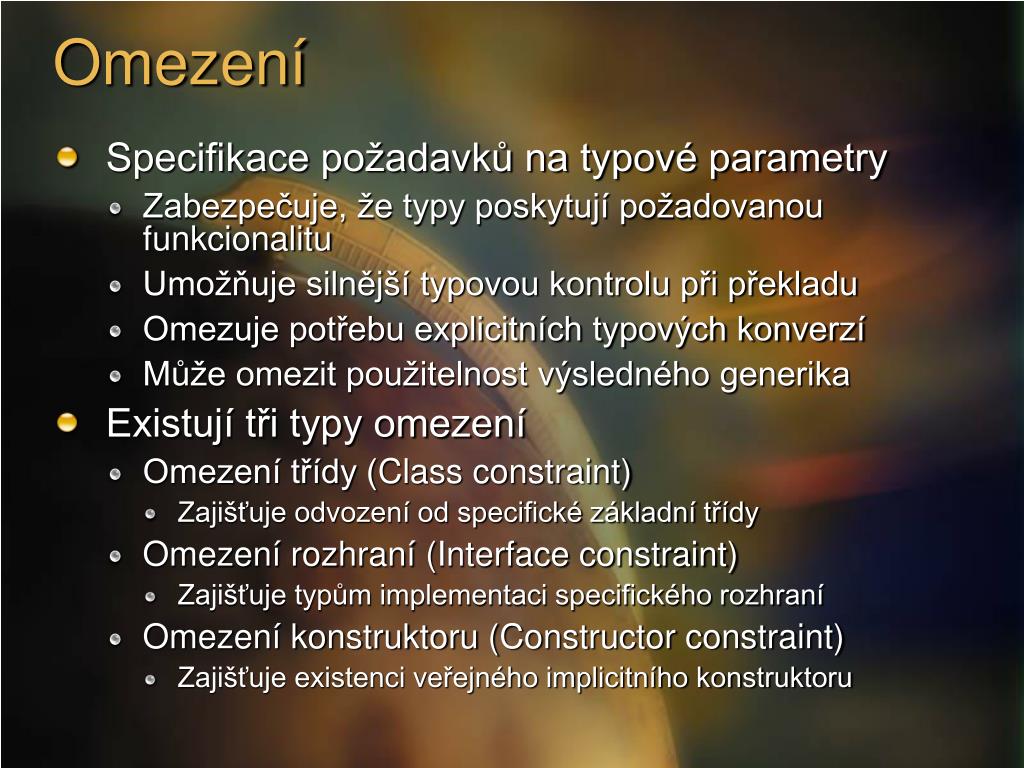 Omezení

Specifikace požadavků na typové parametry
Zabezpečuje, že typy poskytují požadovanou funkcionalitu
Umožňuje silnější typovou kontrolu při překladu
Omezuje potřebu explicitních typových konverzí
Může omezit použitelnost výsledného generika

Existují tři typy omezení
Omezení třídy (Class constraint)
Zajišťuje odvození od specifické základní třídy
Omezení rozhraní (Interface constraint)
Zajišťuje typům implementaci specifického rozhraní
Omezení konstruktoru (Constructor constraint)
Zajišťuje existenci veřejného implicitního konstruktoru